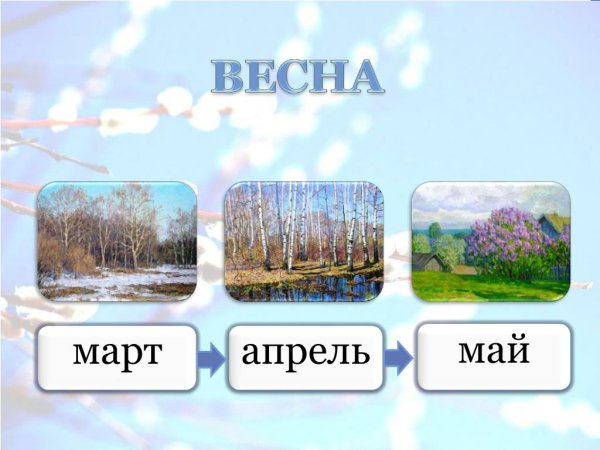 ВЕСНА

март

апрель

май